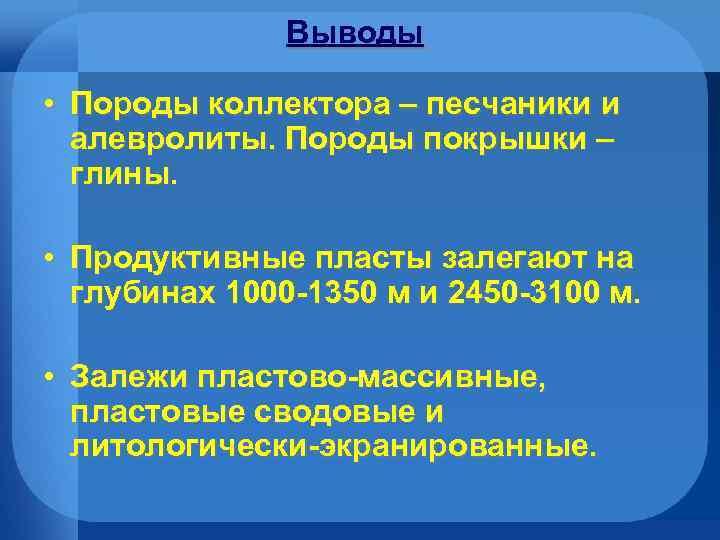 Выводы

• Породы коллектора – песчаники и алевролиты. Породы покрышки – глины.

• Продуктивные пласты залегают на глубинах 1000-1350 м и 2450-3100 м.

• Залежи пластово-массивные, пластовые сводовые и литологически-экранированные.